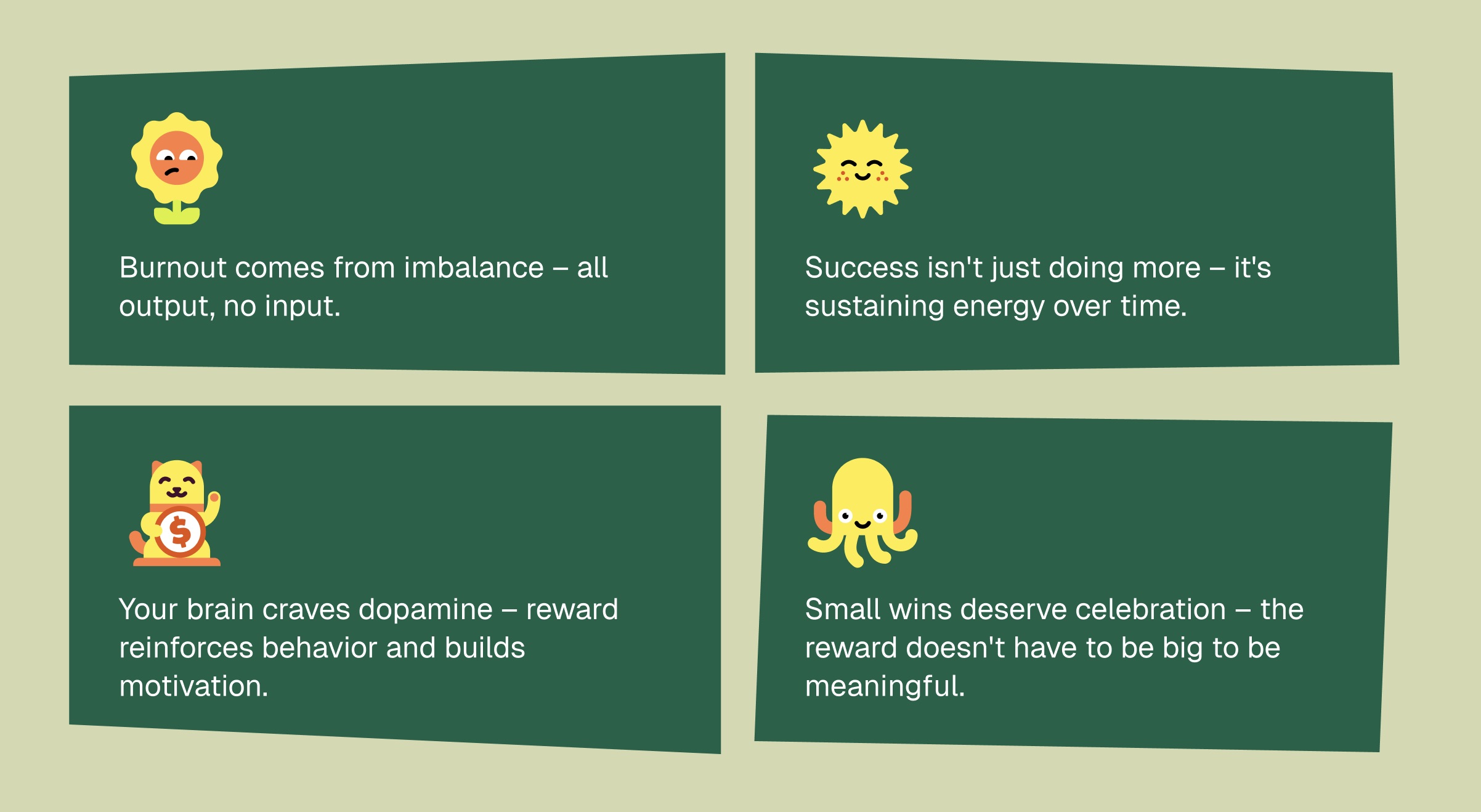 Burnout comes from imbalance – all output, no input.

Success isn't just doing more – it's sustaining energy over time.

$

Your brain craves dopamine – reward reinforces behavior and builds motivation.

Small wins deserve celebration – the reward doesn't have to be big to be meaningful.